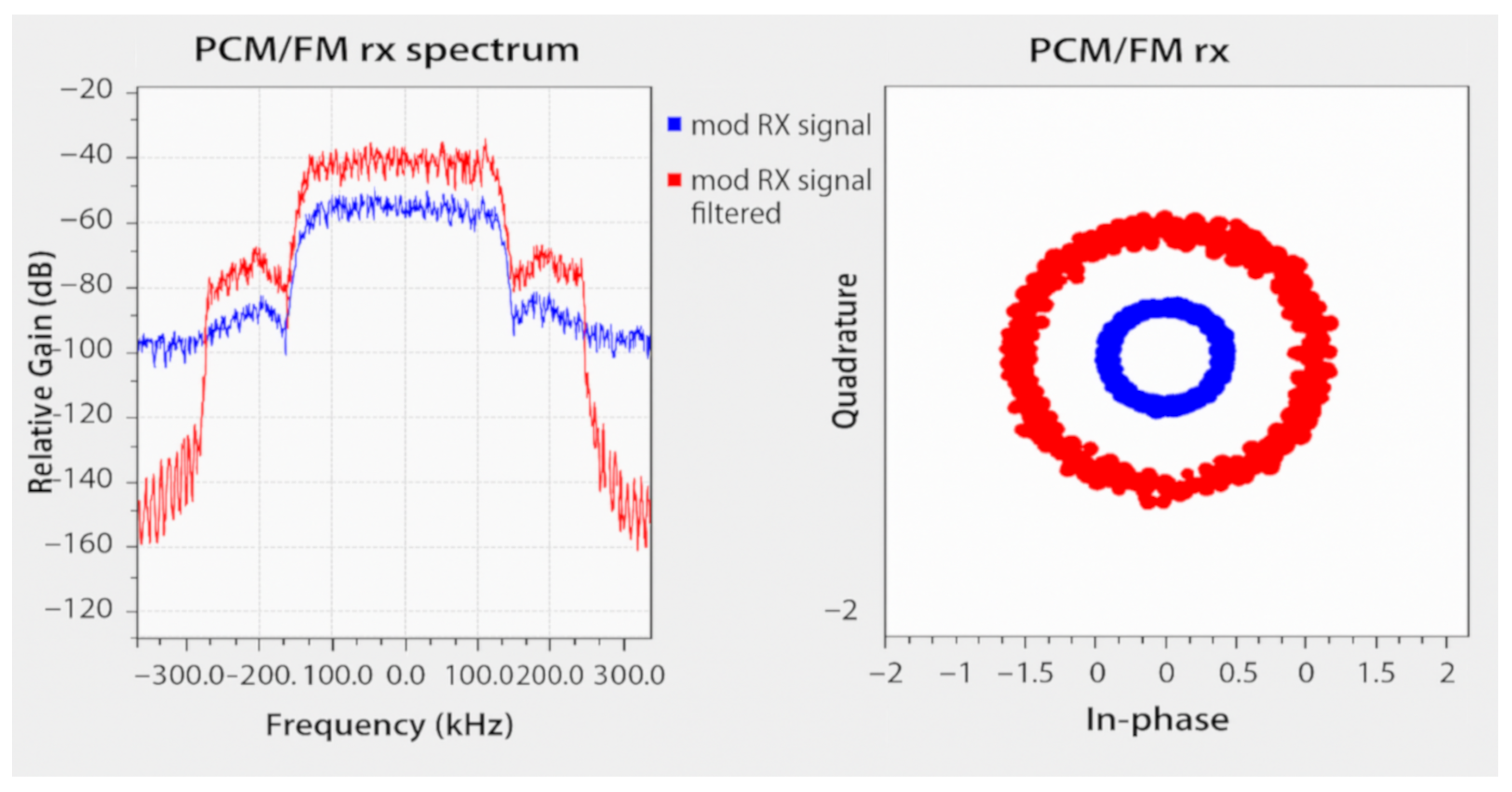 PCM/FM rx spectrum

−20
−40
−60
−80
−100
−120
−140
−160
−120

Relative Gain (dB)

−300.0 −200. 100.0 0.0 100.0 200.0 300.0

Frequency (kHz)

mod RX signal
mod RX signal filtered

PCM/FM rx

Quadrature

−2

−2 −1 −1.5 0 0 0.5 0 1.5 2

In-phase